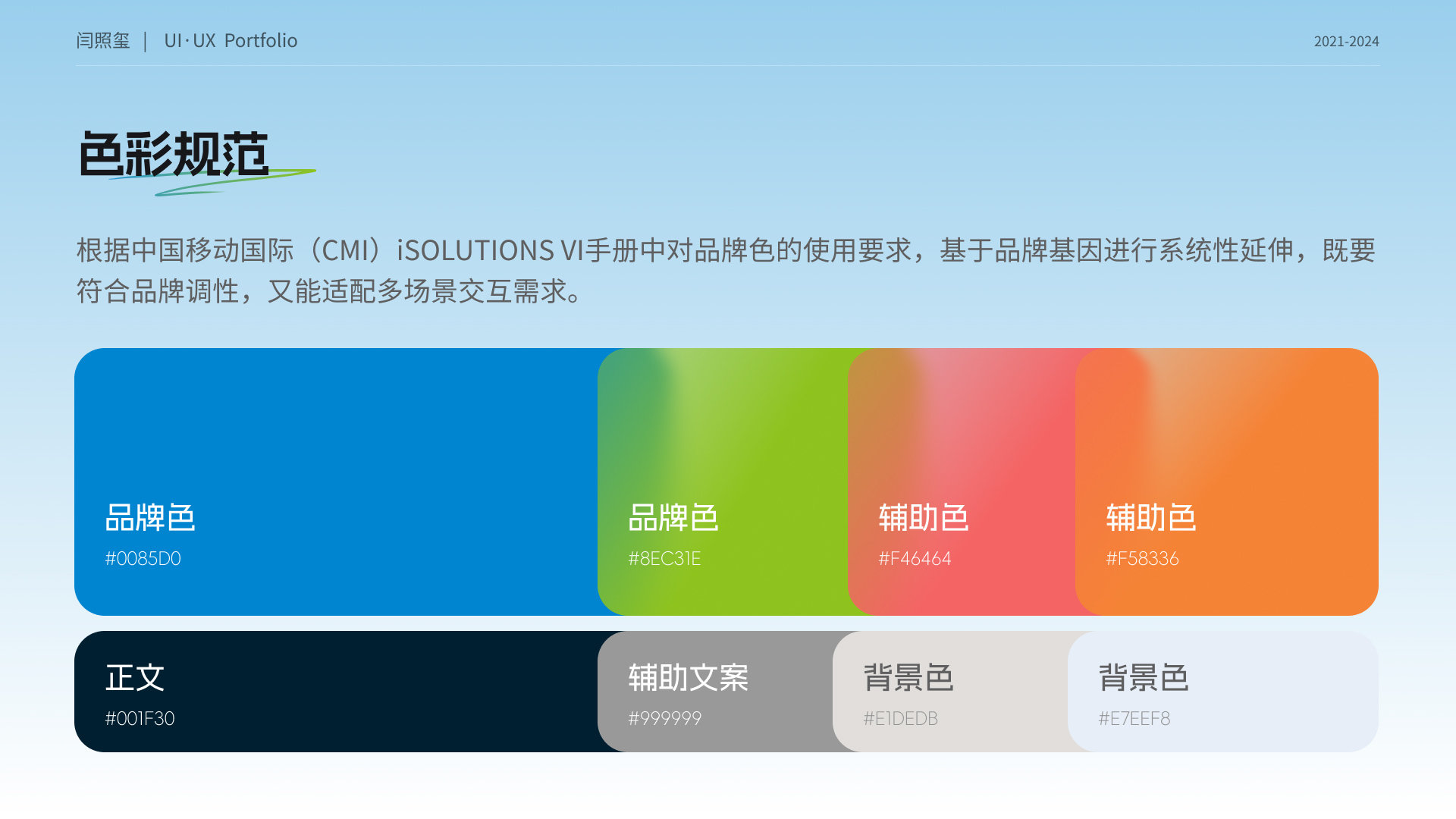 闫照玺 ｜ UI·UX Portfolio

2021-2024

色彩规范

根据中国移动国际（CMI）iSOLUTIONS VI手册中对品牌色的使用要求，基于品牌基因进行系统性延伸，既要符合品牌调性，又能适配多场景交互需求。

品牌色
#0085D0

品牌色
#8EC31E

辅助色
#F46464

辅助色
#F58336

正文
#001F30

辅助文案
#999999

背景色
#E1DEDB

背景色
#E7EEF8